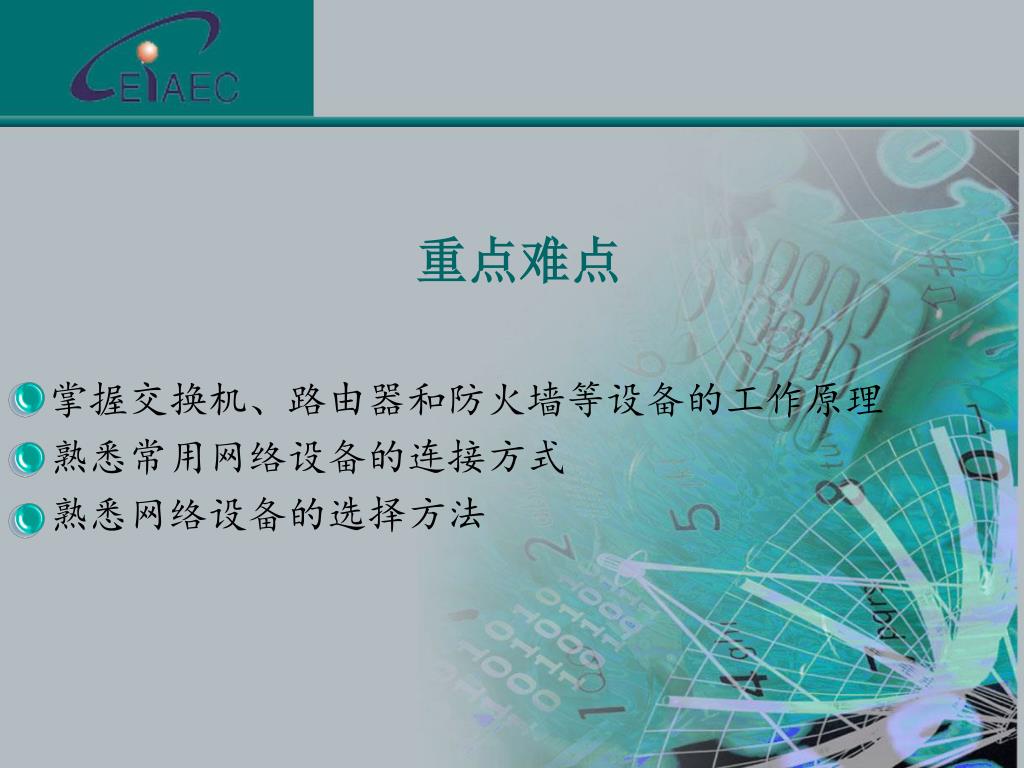 CEIAEC

重点难点

掌握交换机、路由器和防火墙等设备的工作原理
熟悉常用网络设备的连接方式
熟悉网络设备的选择方法